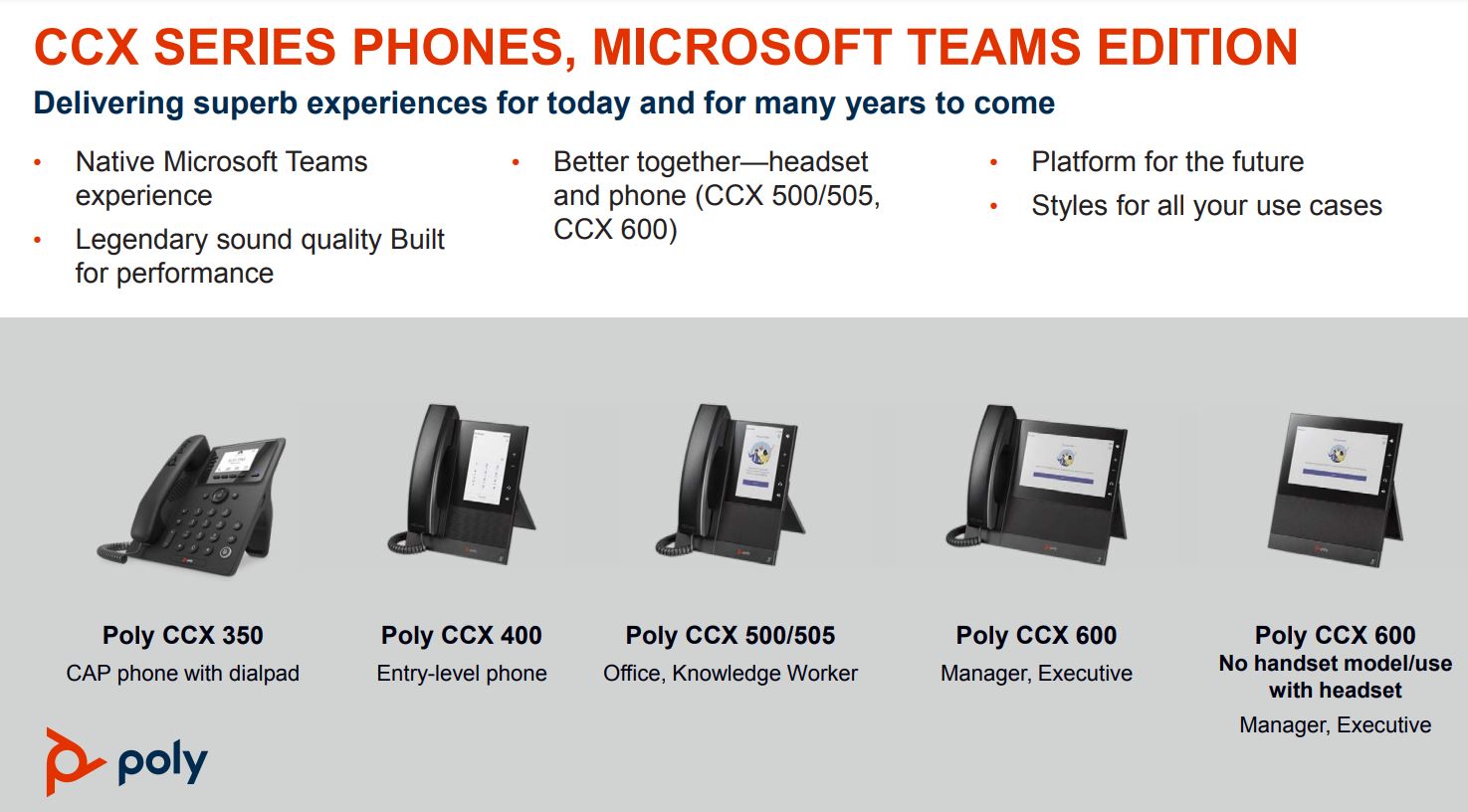 CCX SERIES PHONES, MICROSOFT TEAMS EDITION

Delivering superb experiences for today and for many years to come

• Native Microsoft Teams experience
• Legendary sound quality Built for performance

• Better together—headset and phone (CCX 500/505, CCX 600)

• Platform for the future
• Styles for all your use cases

Poly CCX 350
CAP phone with dialpad

Poly CCX 400
Entry-level phone

Poly CCX 500/505
Office, Knowledge Worker

Poly CCX 600
Manager, Executive

Poly CCX 600
No handset model/use with headset
Manager, Executive

poly